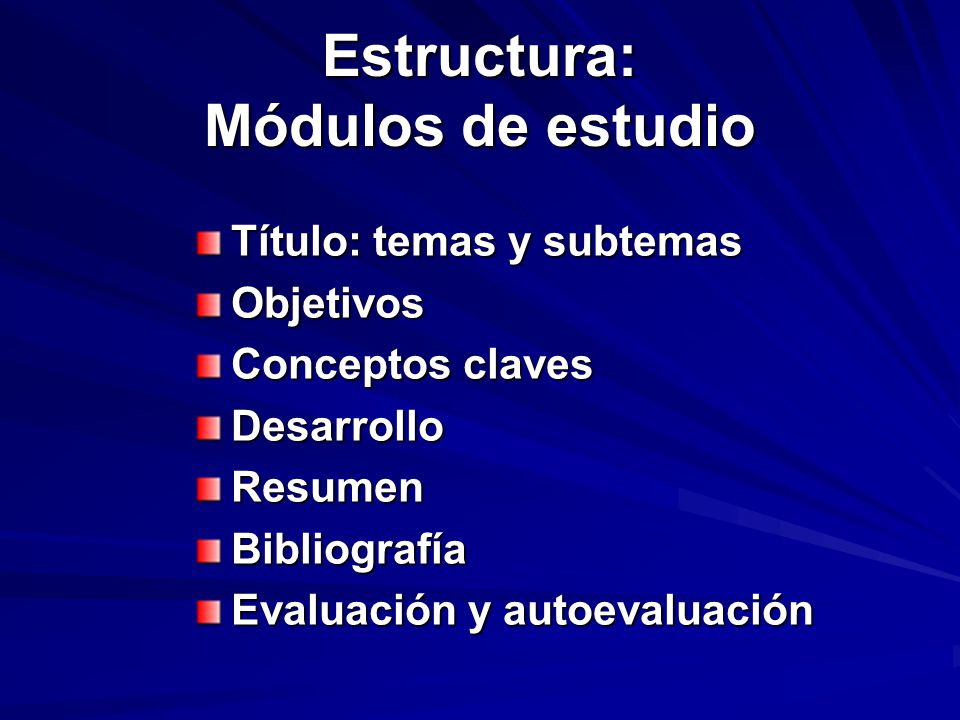 Estructura:
Módulos de estudio

Título: temas y subtemas
Objetivos
Conceptos claves
Desarrollo
Resumen
Bibliografía
Evaluación y autoevaluación